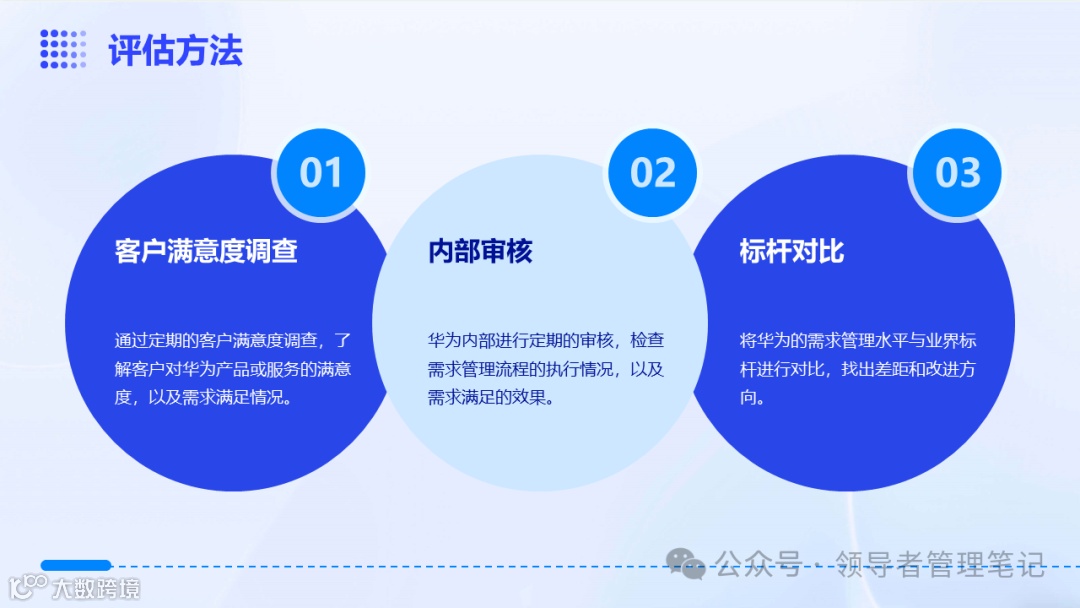 评估方法

01
客户满意度调查
通过定期的客户满意度调查，了解客户对华为产品或服务的满意度，以及需求满足情况。

02
内部审核
华为内部进行定期的审核，检查需求管理流程的执行情况，以及需求满足的效果。

03
标杆对比
将华为的需求管理水平与业界标杆进行对比，找出差距和改进方向。

公众号 · 领导者管理笔记
大数跨境